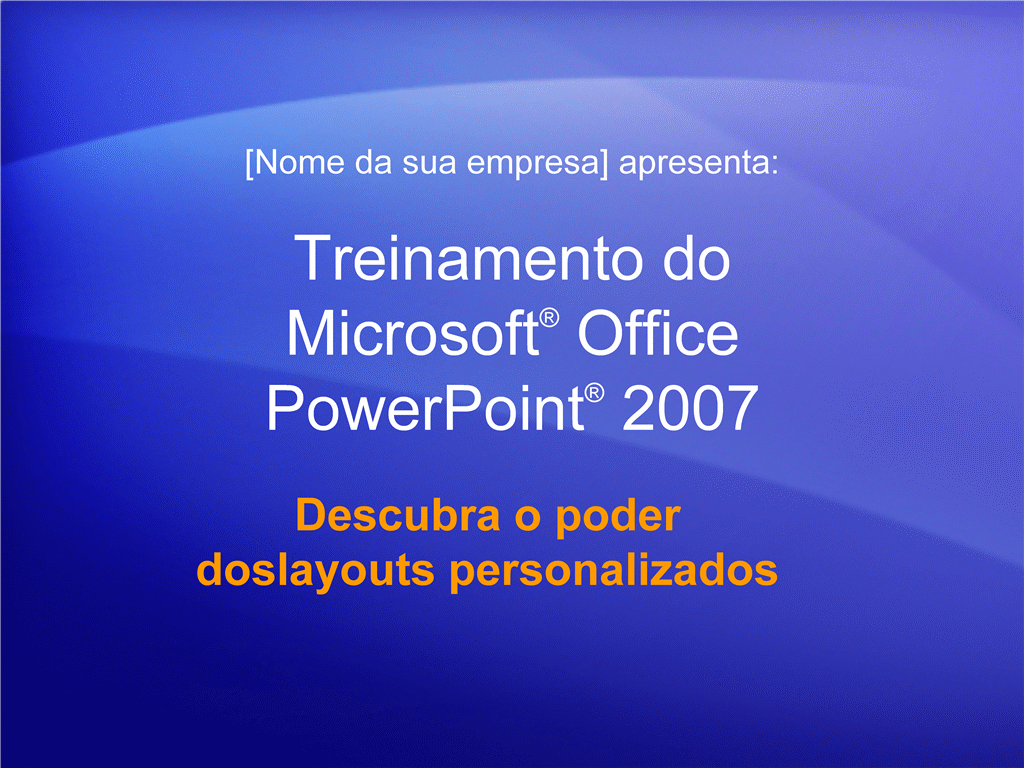 [Nome da sua empresa] apresenta:

Treinamento do Microsoft® Office PowerPoint® 2007

Descubra o poder doslayouts personalizados